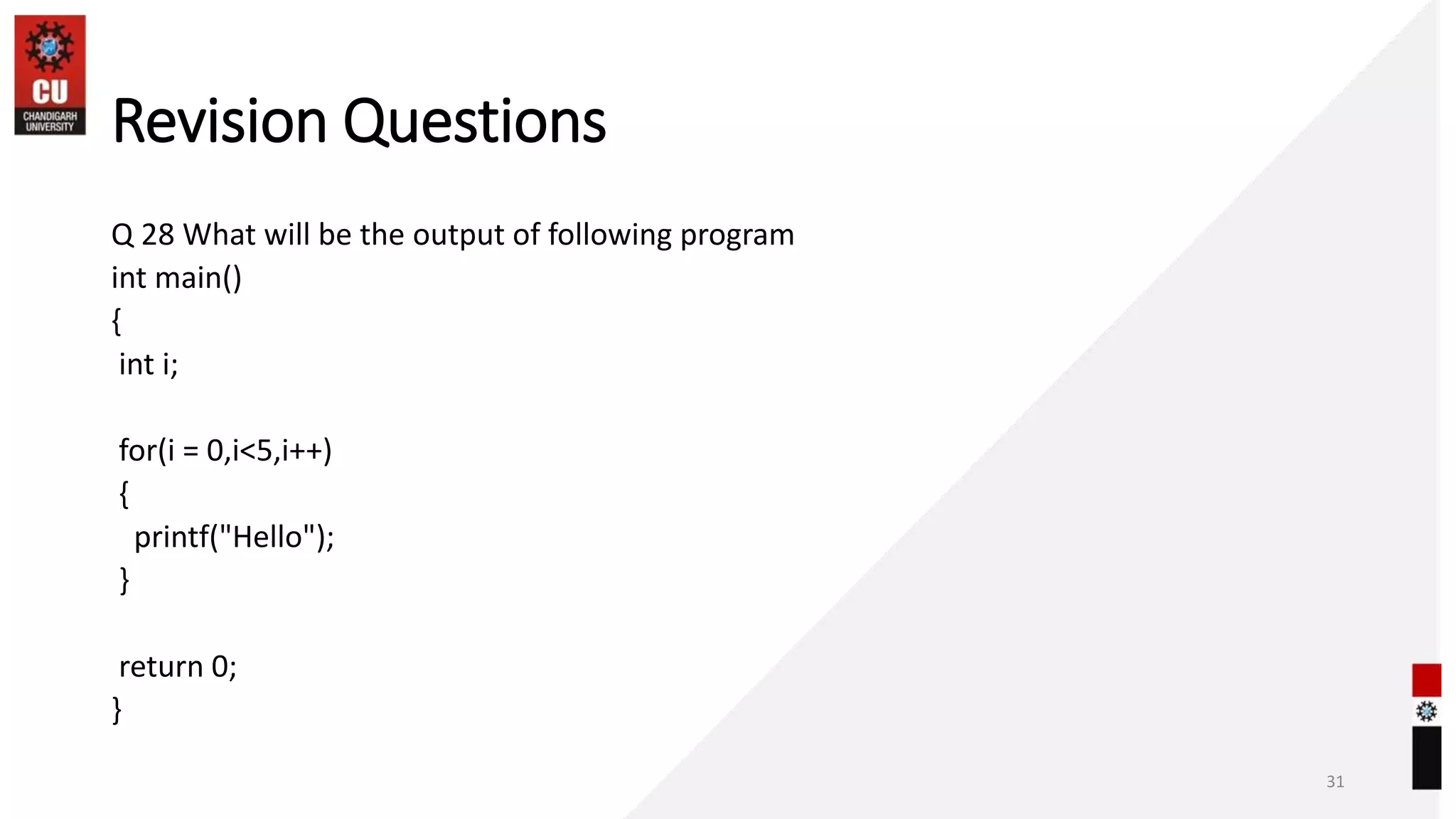 CU
CHANDIGARH UNIVERSITY

Revision Questions

Q 28 What will be the output of following program
int main()
{
int i;

for(i = 0,i<5,i++)
{
printf("Hello");
}

return 0;
}

31